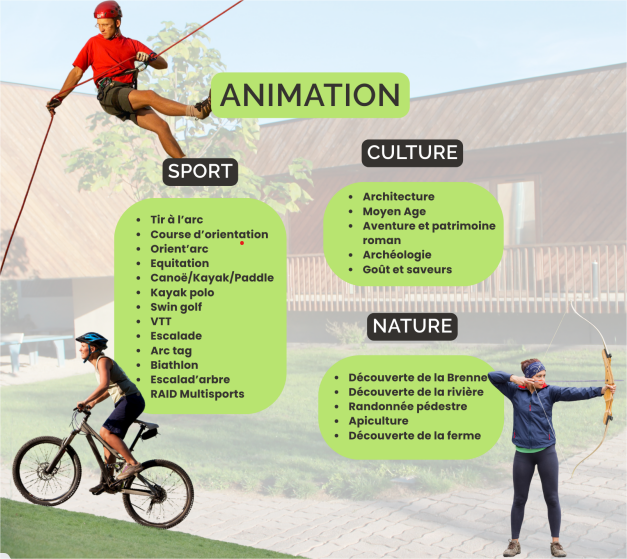 ANIMATION

SPORT

- Tir à l'arc
- Course d'orientation
- Orient'arc
- Equitation
- Canoë/Kayak/Paddle
- Kayak polo
- Swin golf
- VTT
- Escalade
- Arc tag
- Biathlon
- Escalad'arbre
- RAID Multisports

CULTURE

- Architecture
- Moyen Age
- Aventure et patrimoine roman
- Archéologie
- Goût et saveurs

NATURE

- Découverte de la Brenne
- Découverte de la rivière
- Randonnée pédestre
- Apiculture
- Découverte de la ferme